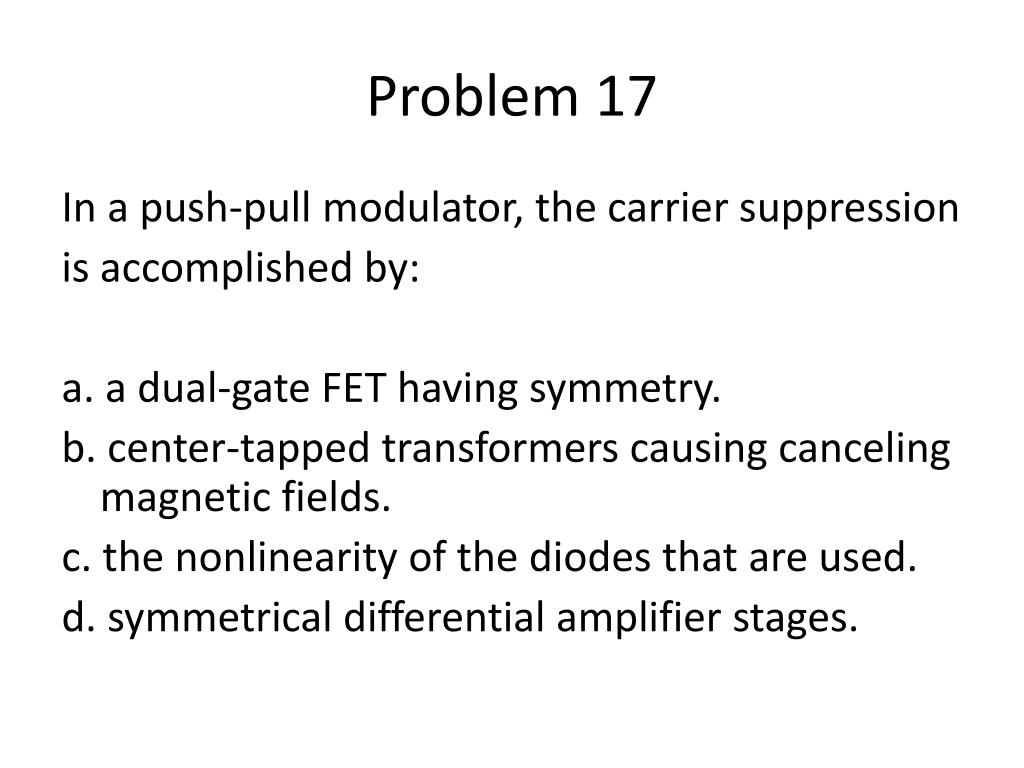 Problem 17

In a push-pull modulator, the carrier suppression is accomplished by:

a. a dual-gate FET having symmetry.
b. center-tapped transformers causing canceling magnetic fields.
c. the nonlinearity of the diodes that are used.
d. symmetrical differential amplifier stages.